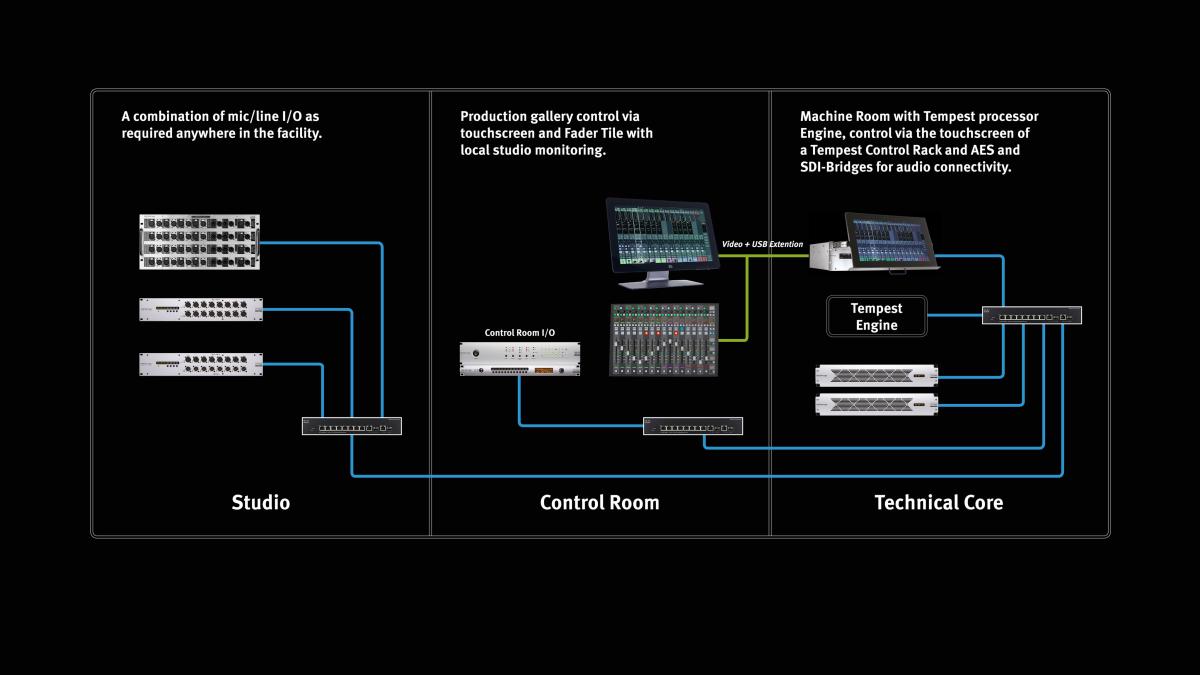 A combination of mic/line I/O as required anywhere in the facility.

Studio

Production gallery control via touchscreen and Fader Tile with local studio monitoring.

Video + USB Extention

Control Room I/O

Control Room

Machine Room with Tempest processor Engine, control via the touchscreen of a Tempest Control Rack and AES and SDI-Bridges for audio connectivity.

Tempest Engine

Technical Core